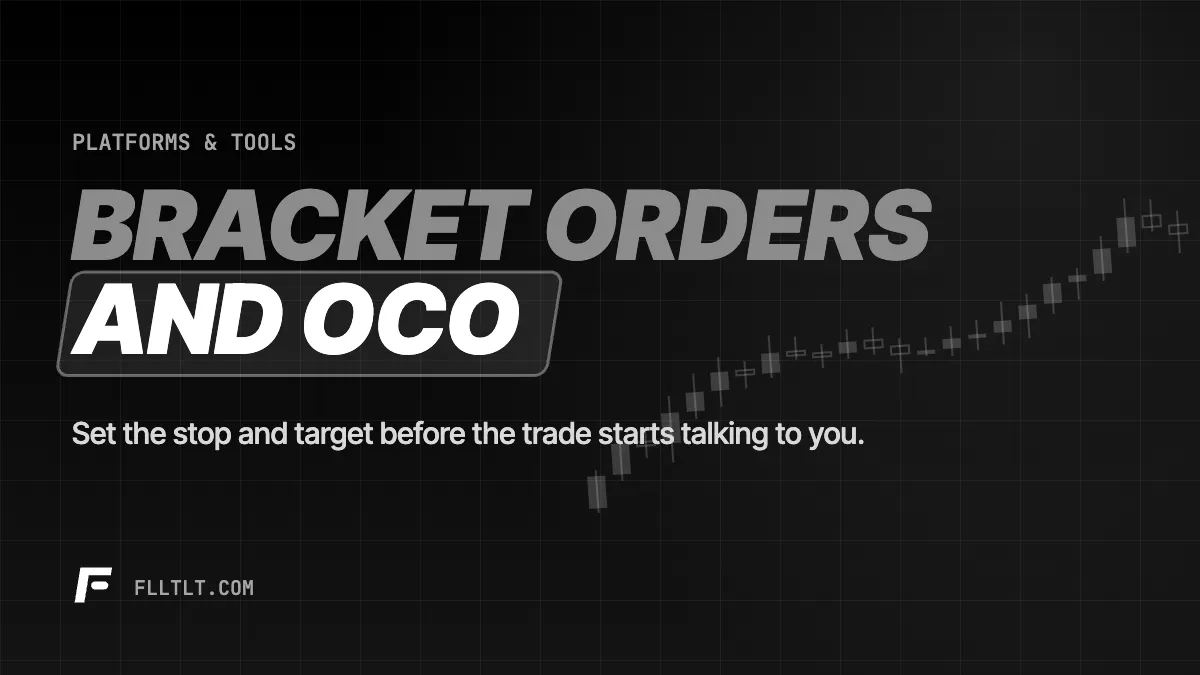 PLATFORMS & TOOLS

BRACKET ORDERS
AND OCO

Set the stop and target before the trade starts talking to you.

FLLTLT.COM